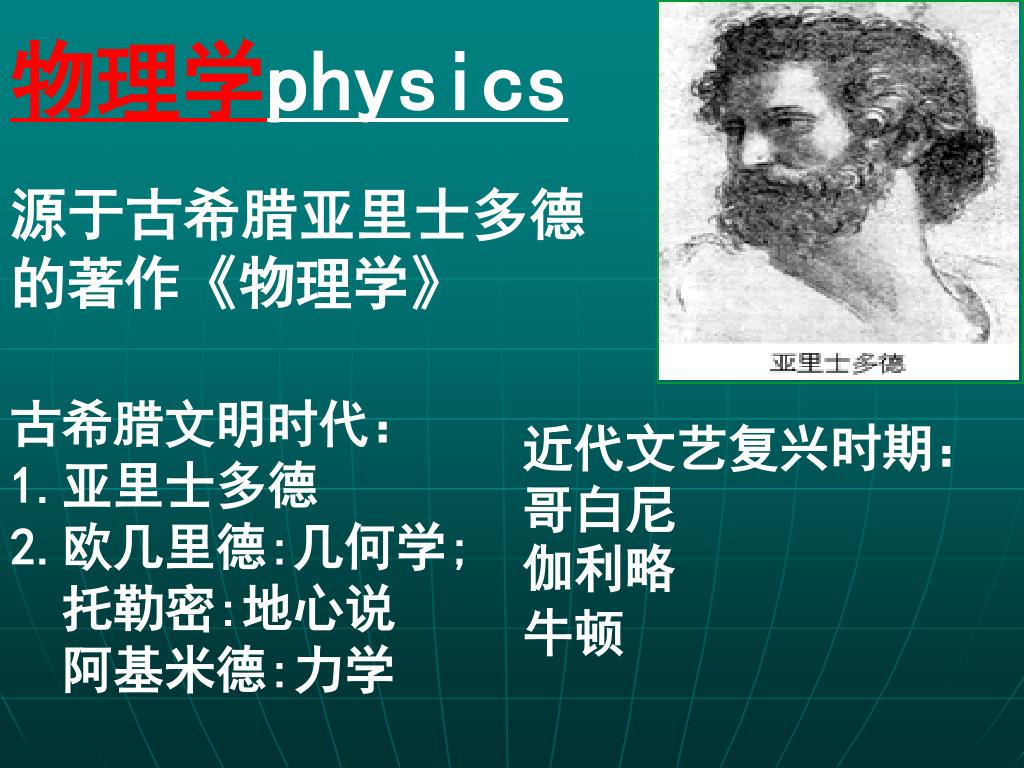 物理学physics

源于古希腊亚里士多德的著作《物理学》

亚里士多德

古希腊文明时代：
1. 亚里士多德
2. 欧几里德:几何学;
托勒密:地心说
阿基米德:力学

近代文艺复兴时期：
哥白尼
伽利略
牛顿